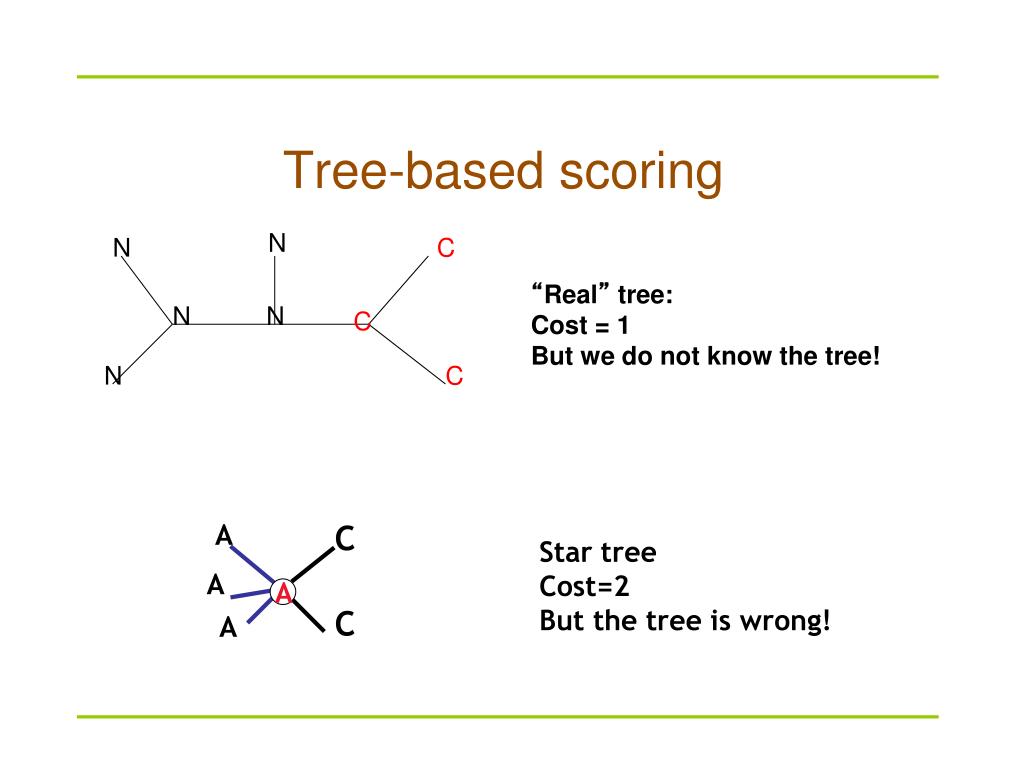 Tree-based scoring

N
N
C
N
N
C
N
C

“Real” tree:
Cost = 1
But we do not know the tree!

A
C
A
A
A
C

Star tree
Cost=2
But the tree is wrong!